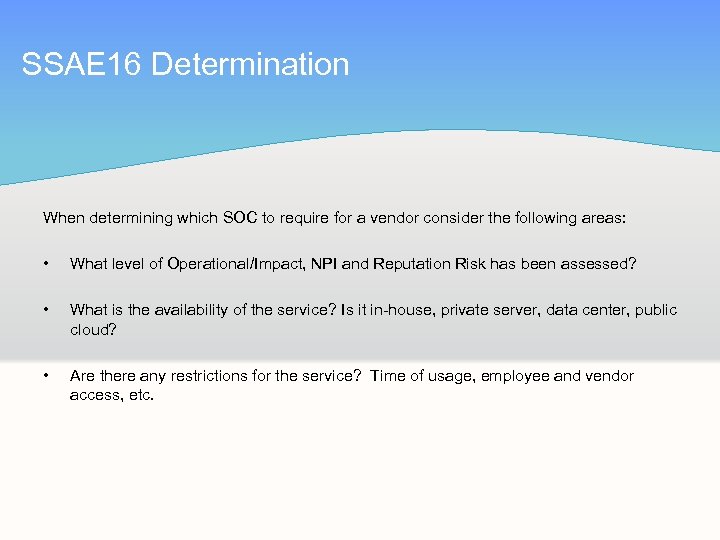 SSAE16 Determination

When determining which SOC to require for a vendor consider the following areas:

• What level of Operational/Impact, NPI and Reputation Risk has been assessed?

• What is the availability of the service? Is it in-house, private server, data center, public cloud?

• Are there any restrictions for the service? Time of usage, employee and vendor access, etc.